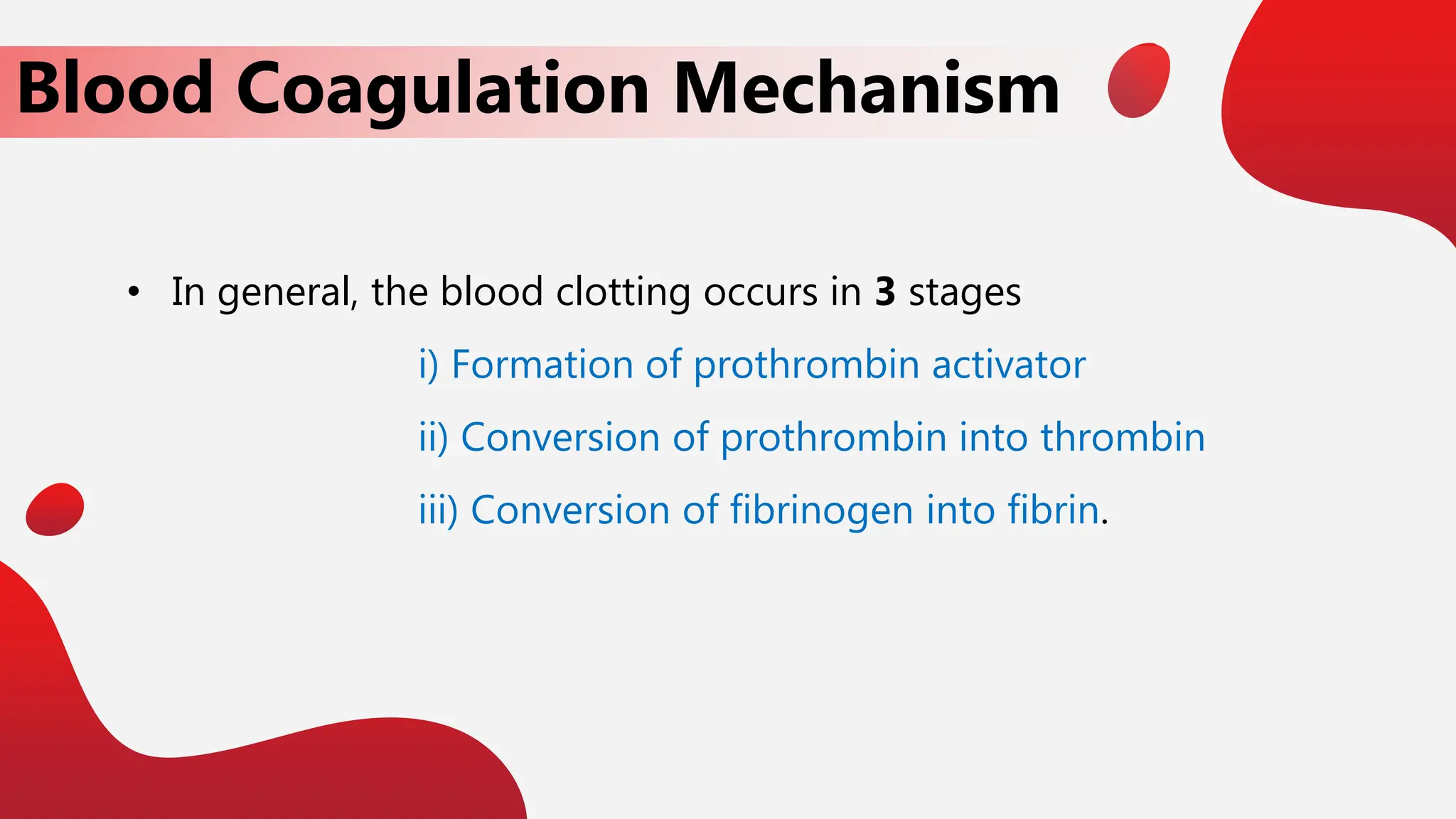 Blood Coagulation Mechanism

• In general, the blood clotting occurs in 3 stages

i) Formation of prothrombin activator

ii) Conversion of prothrombin into thrombin

iii) Conversion of fibrinogen into fibrin.